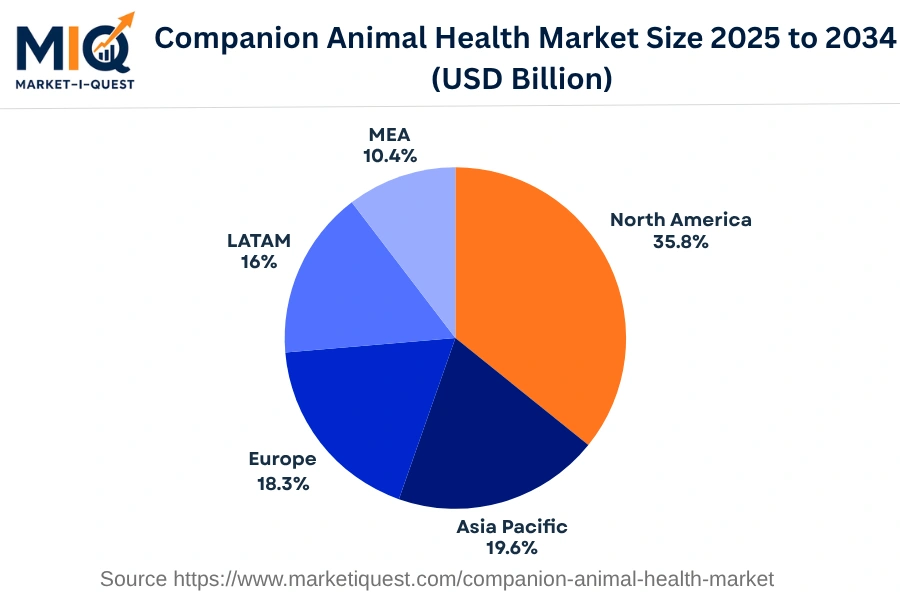 MIQ
MARKET-I-QUEST

Companion Animal Health Market Size 2025 to 2034 (USD Billion)

MEA
10.4%

North America
35.8%

LATAM
16%

Europe
18.3%

Asia Pacific
19.6%

Source https://www.marketiquest.com/companion-animal-health-market